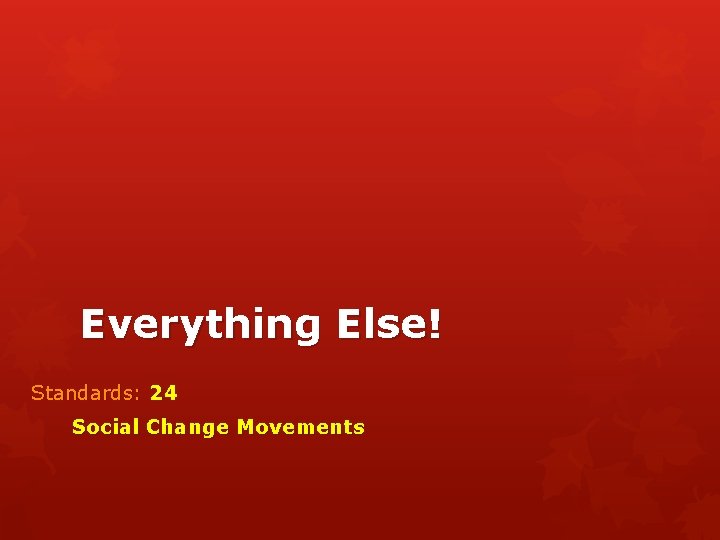 Everything Else!

Standards: 24

Social Change Movements